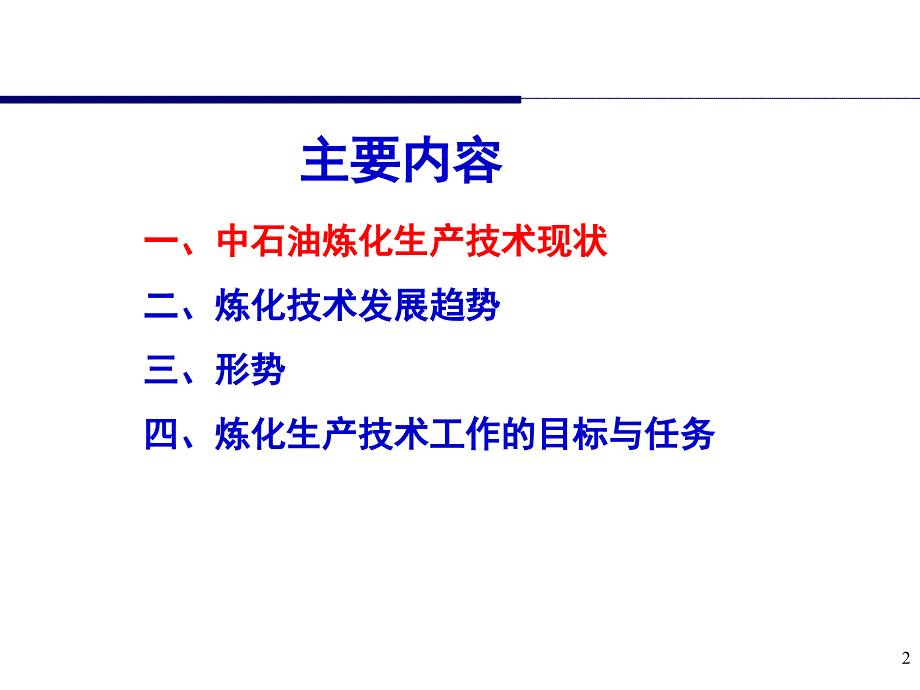 主要内容

一、中石油炼化生产技术现状

二、炼化技术发展趋势

三、形势

四、炼化生产技术工作的目标与任务

2